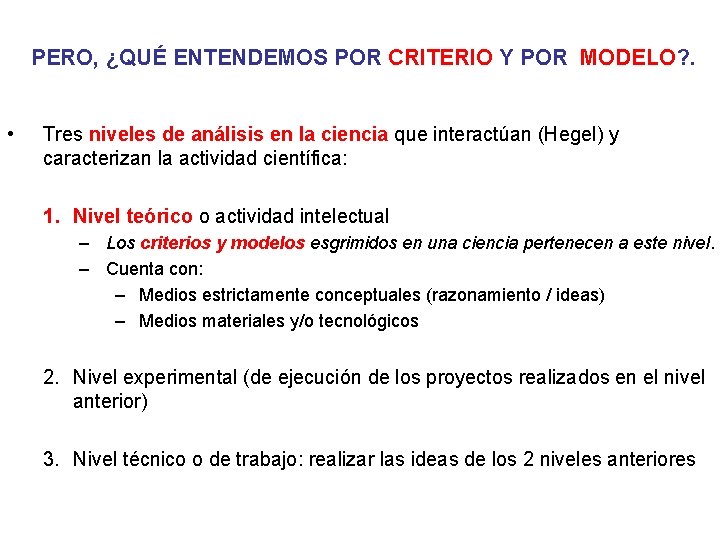 PERO, ¿QUÉ ENTENDEMOS POR CRITERIO Y POR MODELO?.

• Tres niveles de análisis en la ciencia que interactúan (Hegel) y caracterizan la actividad científica:

1. Nivel teórico o actividad intelectual
– Los criterios y modelos esgrimidos en una ciencia pertenecen a este nivel.
– Cuenta con:
– Medios estrictamente conceptuales (razonamiento / ideas)
– Medios materiales y/o tecnológicos

2. Nivel experimental (de ejecución de los proyectos realizados en el nivel anterior)

3. Nivel técnico o de trabajo: realizar las ideas de los 2 niveles anteriores